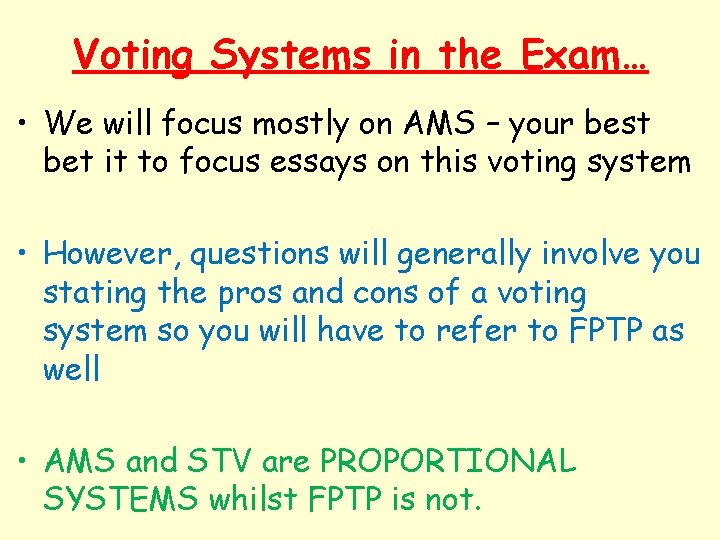 Voting Systems in the Exam…

• We will focus mostly on AMS – your best bet it to focus essays on this voting system

• However, questions will generally involve you stating the pros and cons of a voting system so you will have to refer to FPTP as well

• AMS and STV are PROPORTIONAL SYSTEMS whilst FPTP is not.